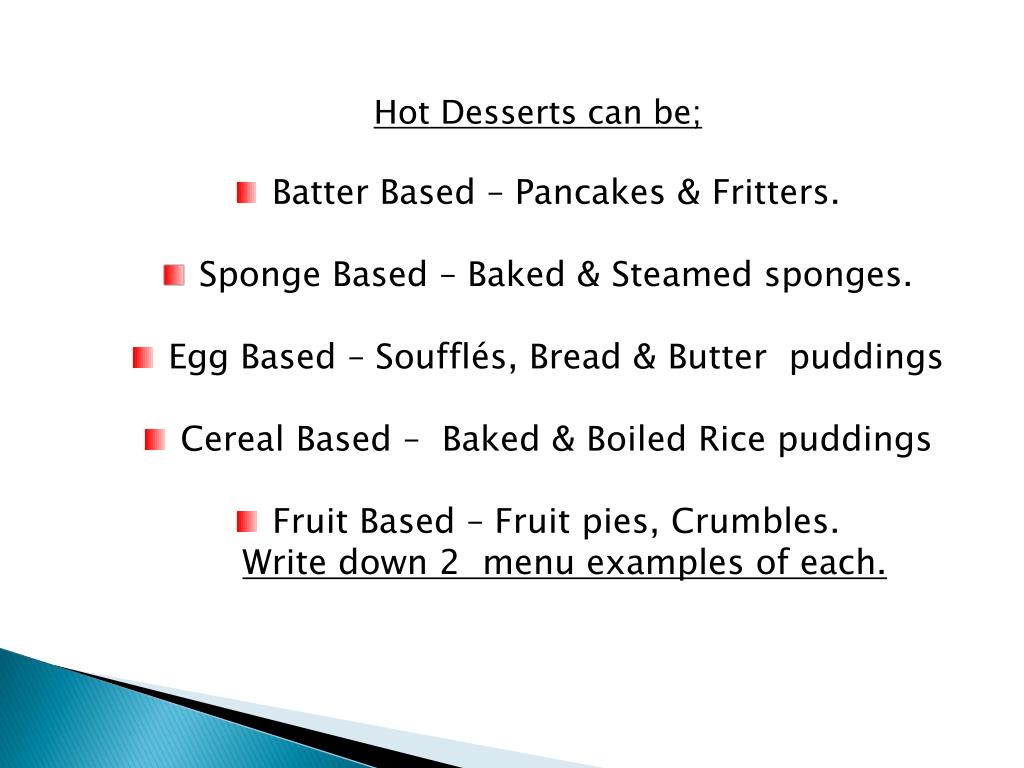 Hot Desserts can be;

Batter Based – Pancakes & Fritters.

Sponge Based – Baked & Steamed sponges.

Egg Based – Soufflés, Bread & Butter puddings

Cereal Based – Baked & Boiled Rice puddings

Fruit Based – Fruit pies, Crumbles.
Write down 2 menu examples of each.